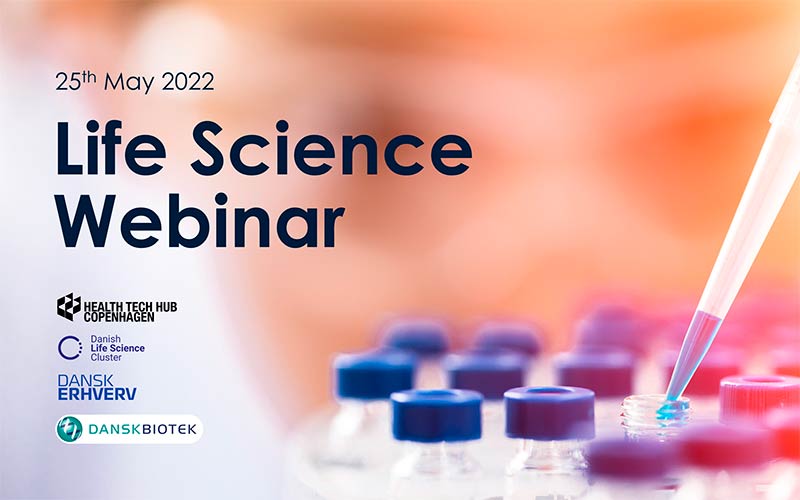 25th May 2022

Life Science Webinar

HEALTH TECH HUB COPENHAGEN

Danish Life Science Cluster

DANSK ERHVERV

DANSKBIOTEK